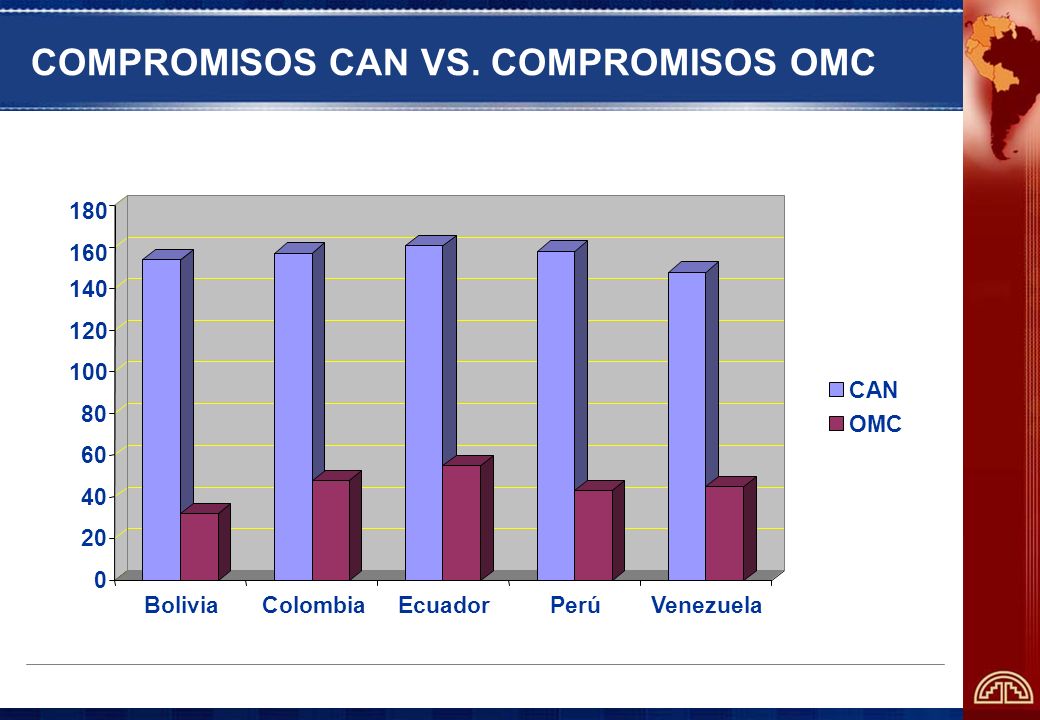 COMPROMISOS CAN VS. COMPROMISOS OMC

180
160
140
120
100
80
60
40
20
0

Bolivia
Colombia
Ecuador
Perú
Venezuela

CAN
OMC